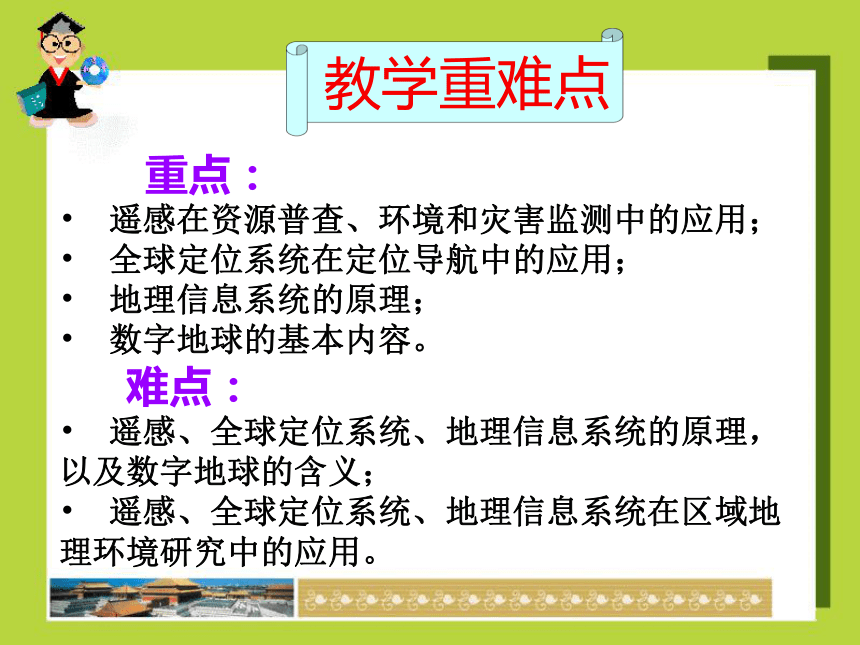 教学重难点

重点：

• 遥感在资源普查、环境和灾害监测中的应用；
• 全球定位系统在定位导航中的应用；
• 地理信息系统的原理；
• 数字地球的基本内容。

难点：

• 遥感、全球定位系统、地理信息系统的原理，以及数字地球的含义；
• 遥感、全球定位系统、地理信息系统在区域地理环境研究中的应用。